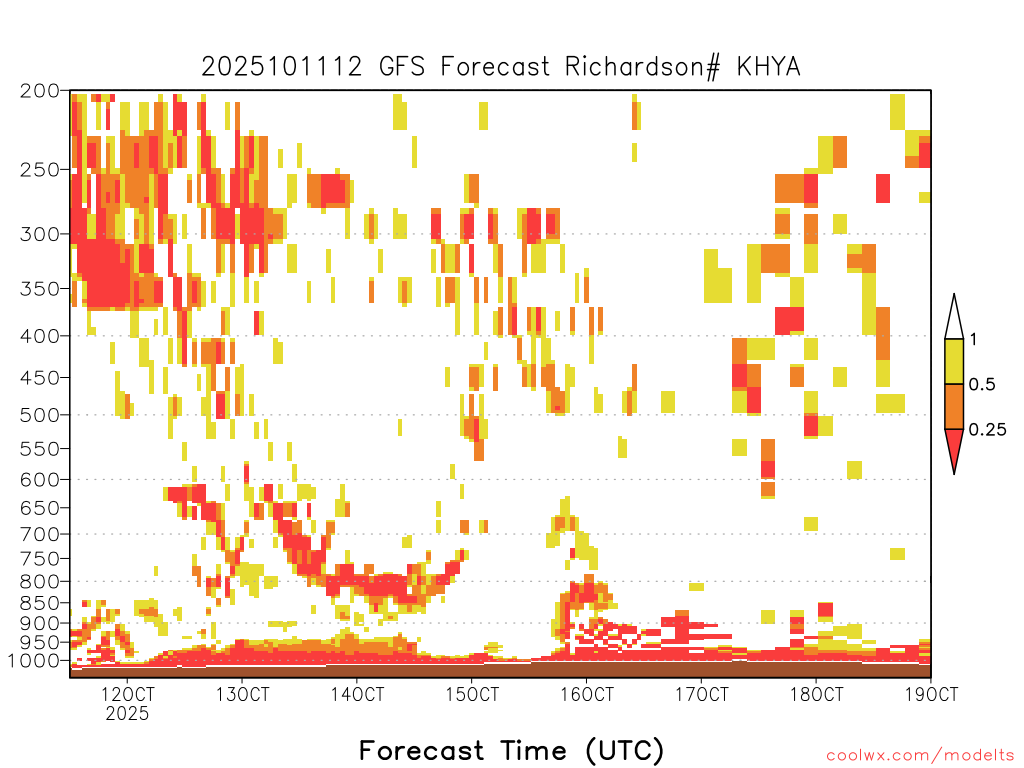 2025101112 GFS Forecast Richardson# KHYA

200
250
300
350
400
450
500
550
600
650
700
750
800
850
900
950
1000

1
0.5
0.25

12OCT
2025
13OCT
14OCT
15OCT
16OCT
17OCT
18OCT
19OCT

Forecast Time (UTC)

coolwx.com/modelts